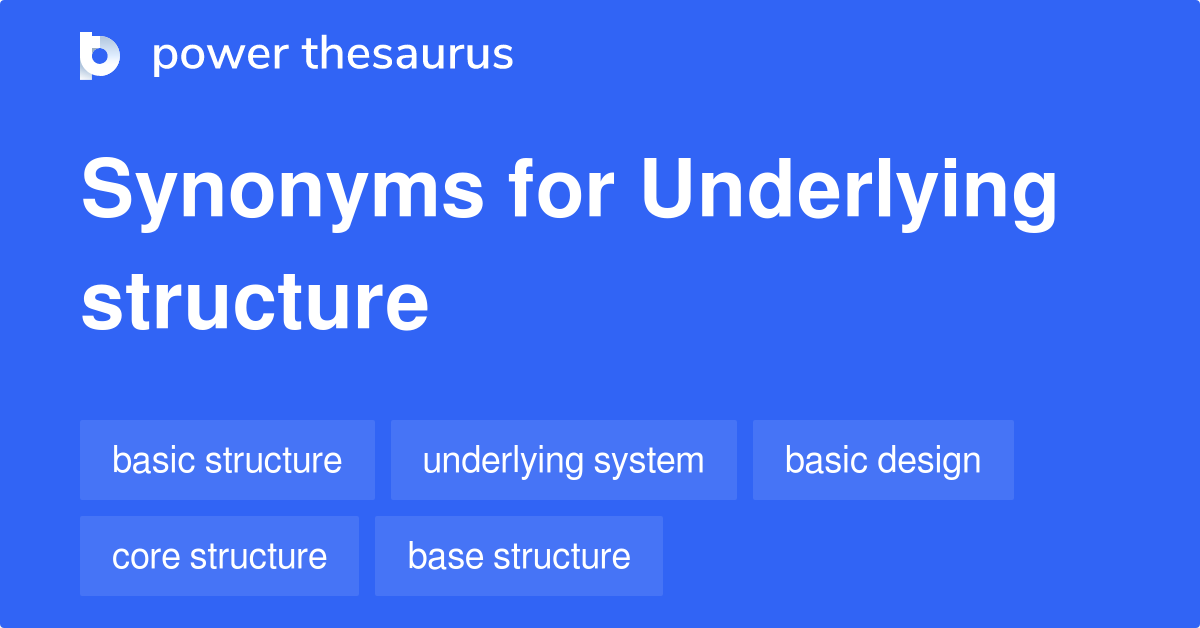 power thesaurus

Synonyms for Underlying structure

basic structure

underlying system

basic design

core structure

base structure